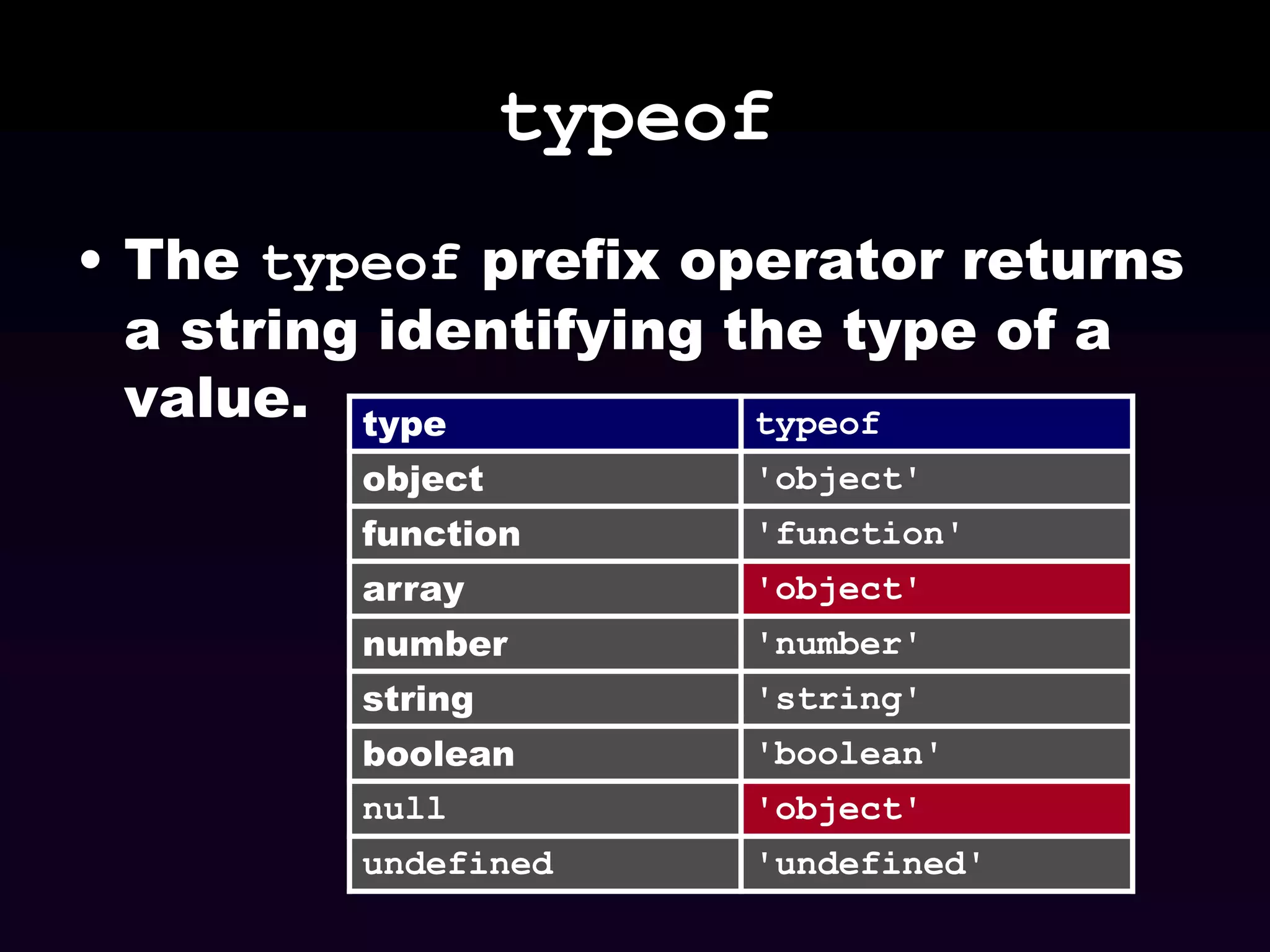 typeof

• The typeof prefix operator returns a string identifying the type of a value.

| type | typeof |
|---|---|
| object | 'object' |
| function | 'function' |
| array | 'object' |
| number | 'number' |
| string | 'string' |
| boolean | 'boolean' |
| null | 'object' |
| undefined | 'undefined' |